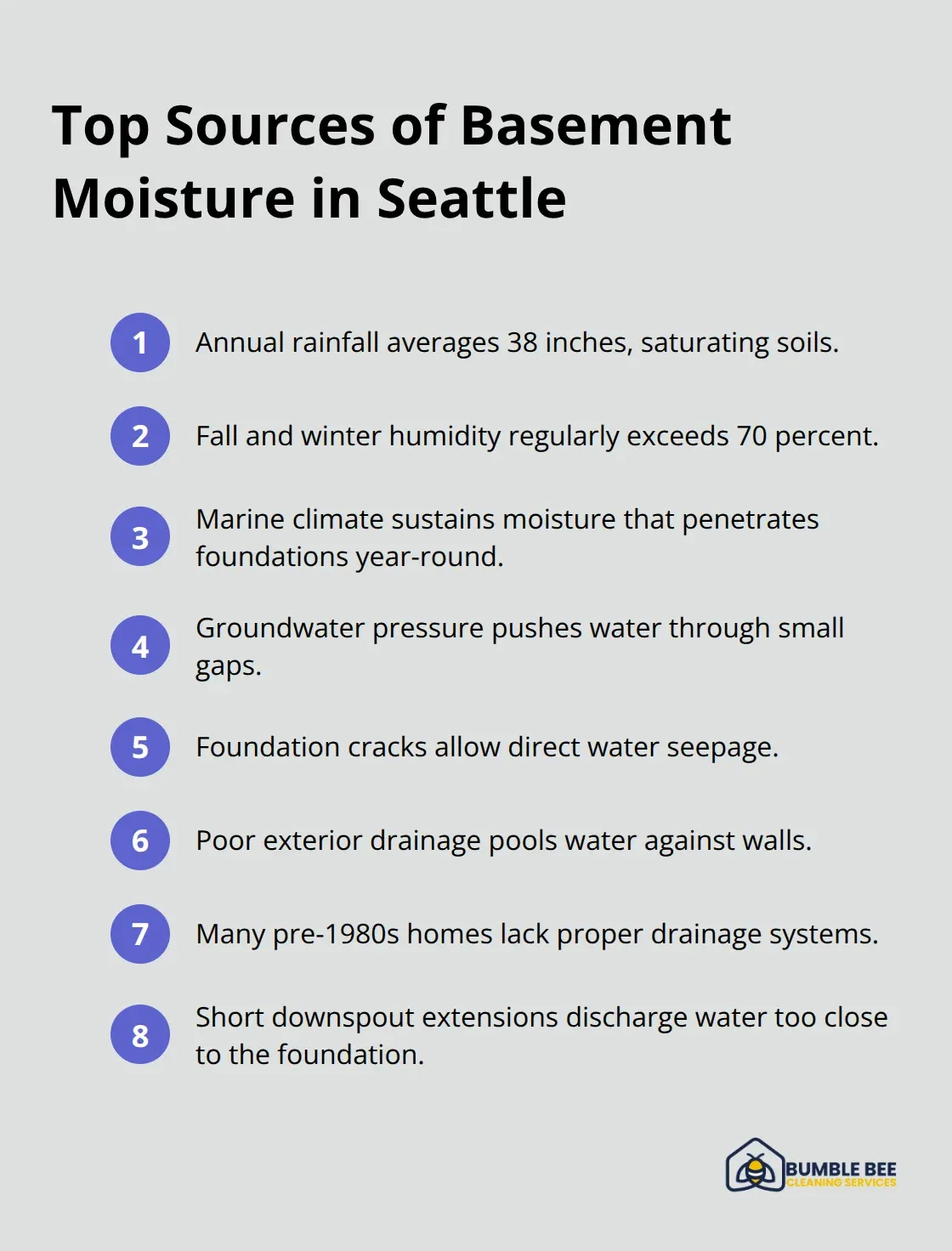 Top Sources of Basement Moisture in Seattle

1 Annual rainfall averages 38 inches, saturating soils.

2 Fall and winter humidity regularly exceeds 70 percent.

3 Marine climate sustains moisture that penetrates foundations year-round.

4 Groundwater pressure pushes water through small gaps.

5 Foundation cracks allow direct water seepage.

6 Poor exterior drainage pools water against walls.

7 Many pre-1980s homes lack proper drainage systems.

8 Short downspout extensions discharge water too close to the foundation.

BUMBLE BEE
CLEANING SERVICES